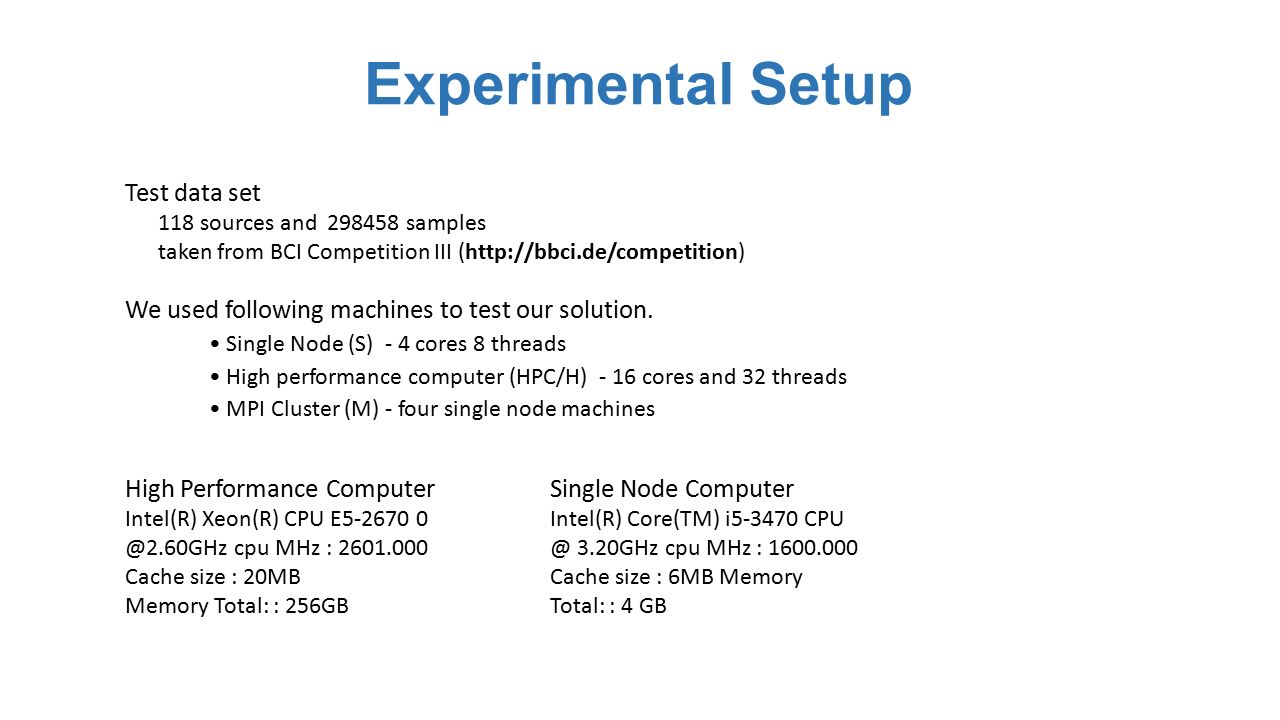 Experimental Setup

Test data set
118 sources and 298458 samples
taken from BCI Competition III (http://bbci.de/competition)

We used following machines to test our solution.
• Single Node (S) - 4 cores 8 threads
• High performance computer (HPC/H) - 16 cores and 32 threads
• MPI Cluster (M) - four single node machines

High Performance Computer
Intel(R) Xeon(R) CPU E5-2670 0 @2.60GHz cpu MHz : 2601.000
Cache size : 20MB
Memory Total: : 256GB

Single Node Computer
Intel(R) Core(TM) i5-3470 CPU @ 3.20GHz cpu MHz : 1600.000
Cache size : 6MB Memory Total: : 4 GB